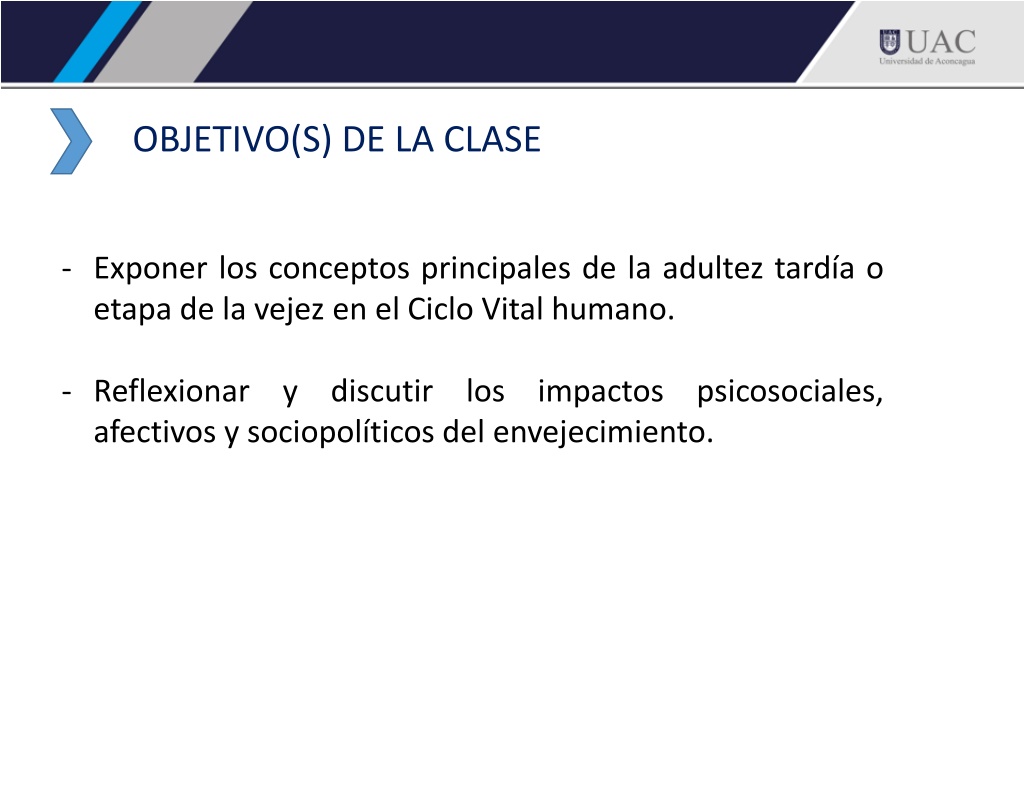 UAC
Universidad de Aconcagua

OBJETIVO(S) DE LA CLASE

- Exponer los conceptos principales de la adultez tardía o etapa de la vejez en el Ciclo Vital humano.

- Reflexionar y discutir los impactos psicosociales, afectivos y sociopolíticos del envejecimiento.